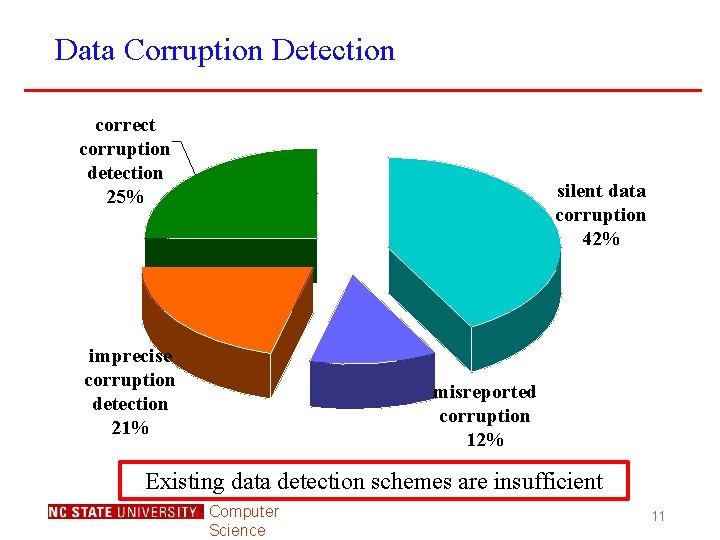 Data Corruption Detection

correct corruption detection 25%

silent data corruption 42%

imprecise corruption detection 21%

misreported corruption 12%

Existing data detection schemes are insufficient

NC STATE UNIVERSITY Computer Science

11